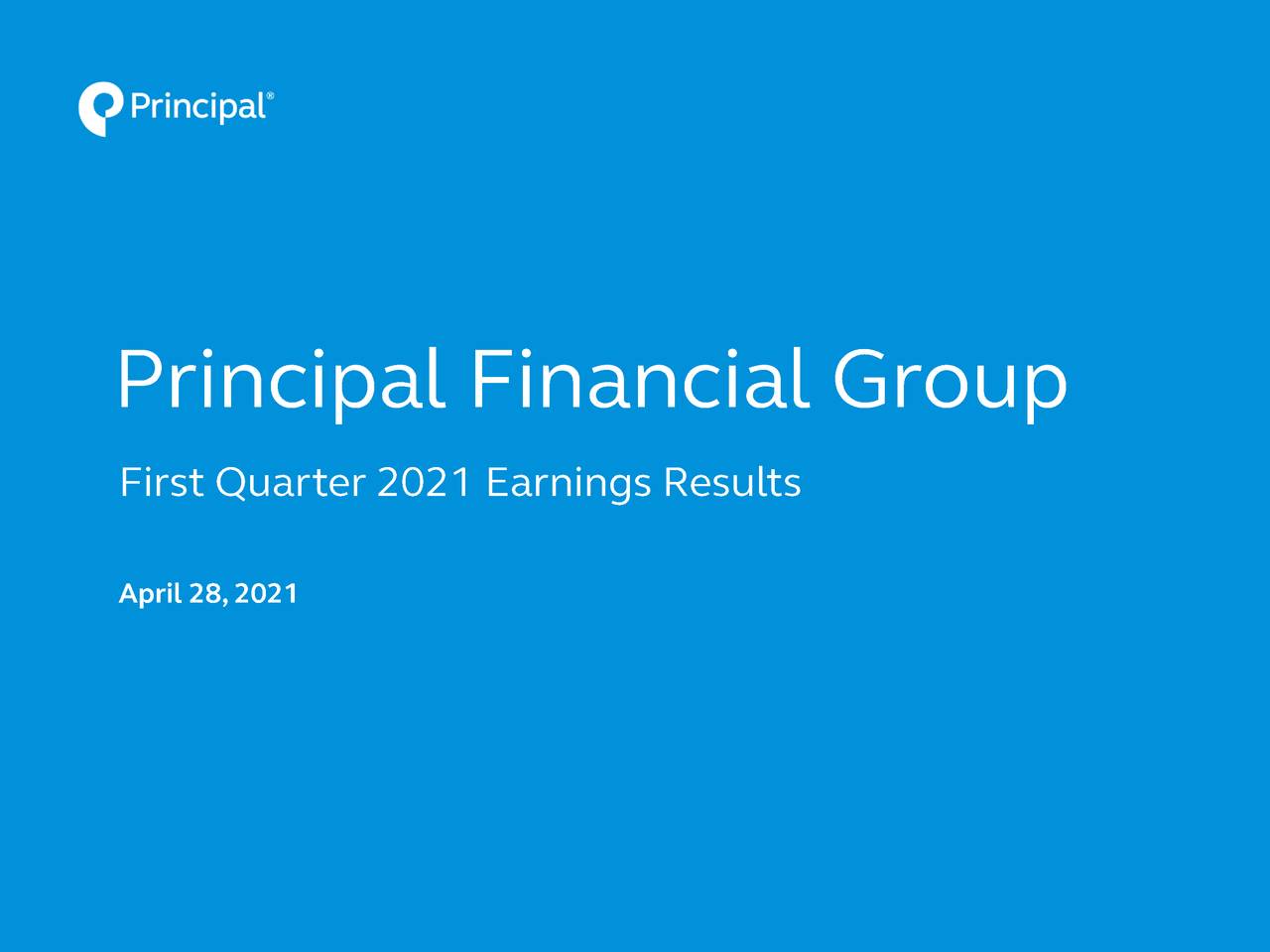 Principal®

Principal Financial Group

First Quarter 2021 Earnings Results

April 28, 2021